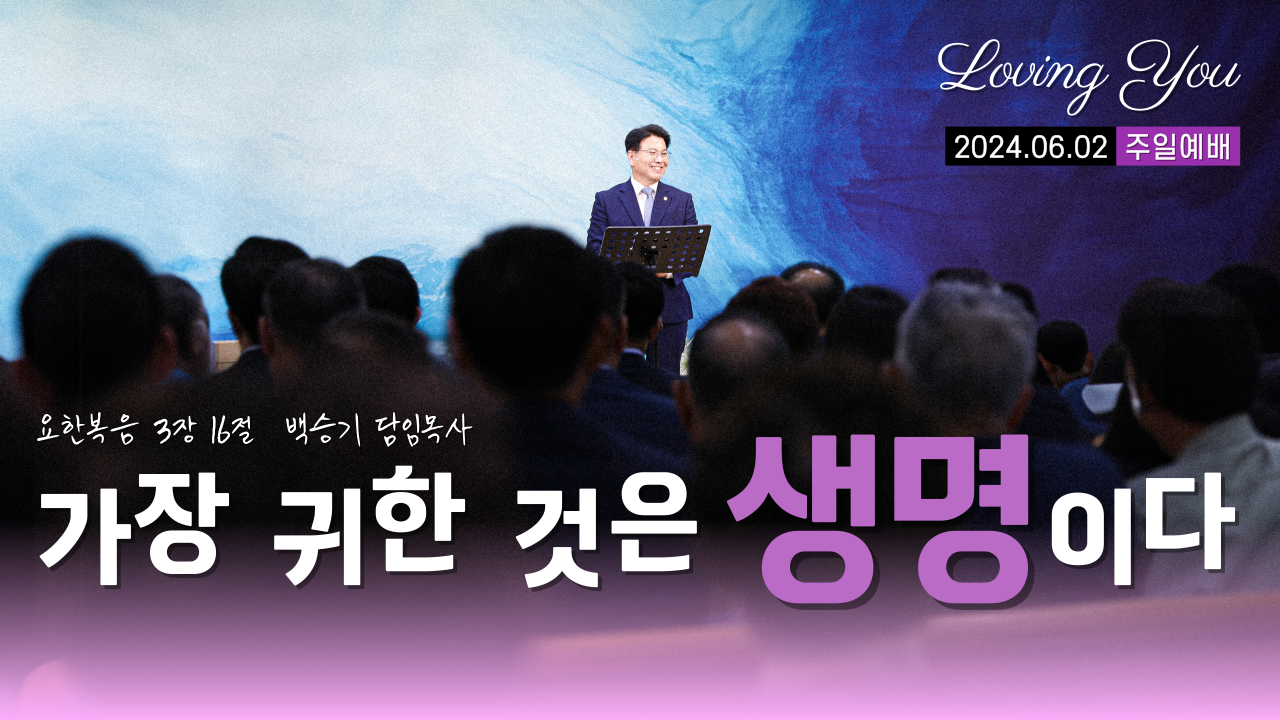 Loving You

2024.06.02 주일예배

요한복음 3장 16절 백승기 담임목사

가장 귀한 것은 생명이다